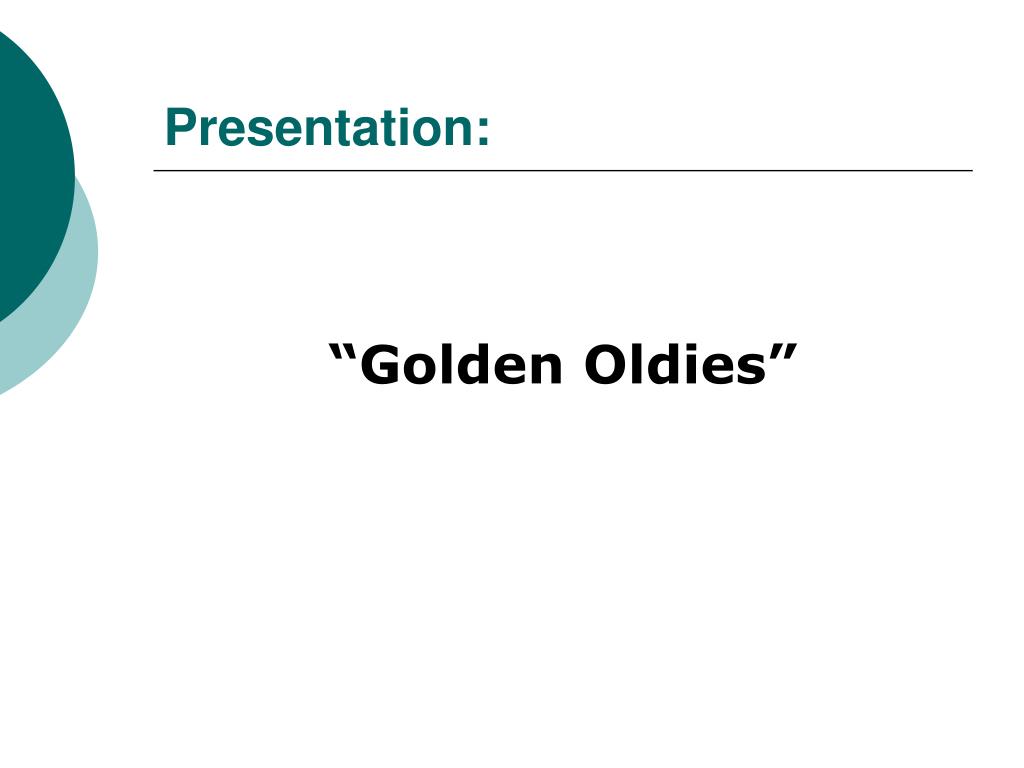 Presentation:

“Golden Oldies”